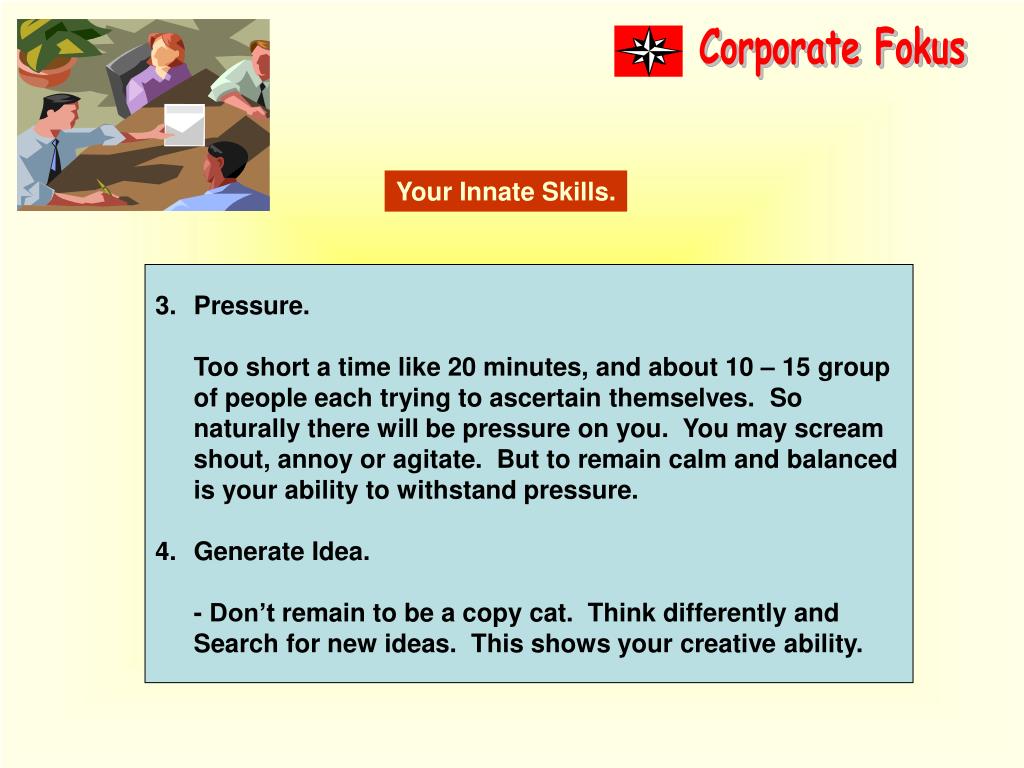 Corporate Fokus

Your Innate Skills.

3. Pressure.

Too short a time like 20 minutes, and about 10 – 15 group of people each trying to ascertain themselves. So naturally there will be pressure on you. You may scream shout, annoy or agitate. But to remain calm and balanced is your ability to withstand pressure.

4. Generate Idea.

- Don't remain to be a copy cat. Think differently and Search for new ideas. This shows your creative ability.